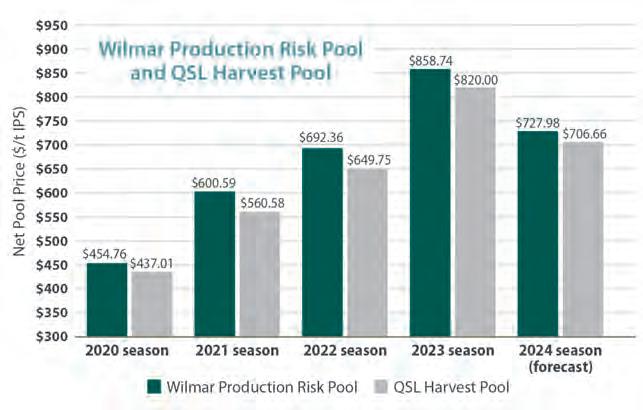 Wilmar Production Risk Pool and QSL Harvest Pool

Net Pool Price ($/t IPS)

$950
$900
$850
$800
$750
$700
$650
$600
$550
$500
$450
$400
$350
$300

$454.76 $437.01
$600.59 $560.58
$692.36 $649.75
$858.74 $820.00
$727.98 $706.66

2020 season
2021 season
2022 season
2023 season
2024 season (forecast)

Wilmar Production Risk Pool
QSL Harvest Pool